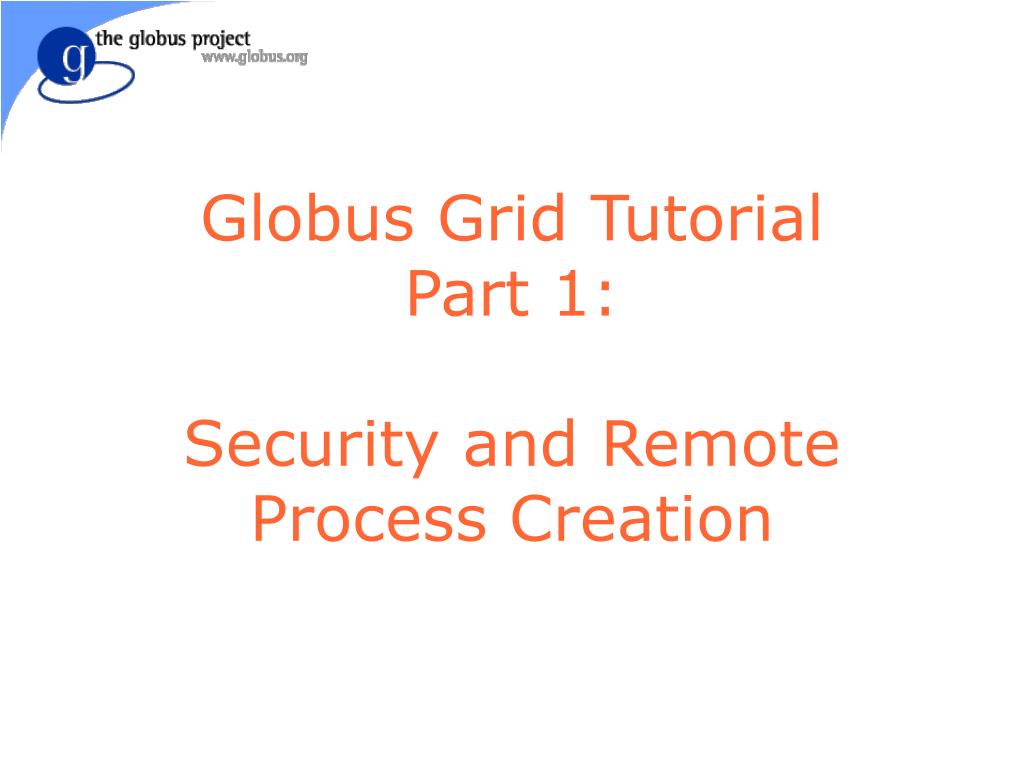 g the globus project
www.globus.org

Globus Grid Tutorial
Part 1:

Security and Remote Process Creation